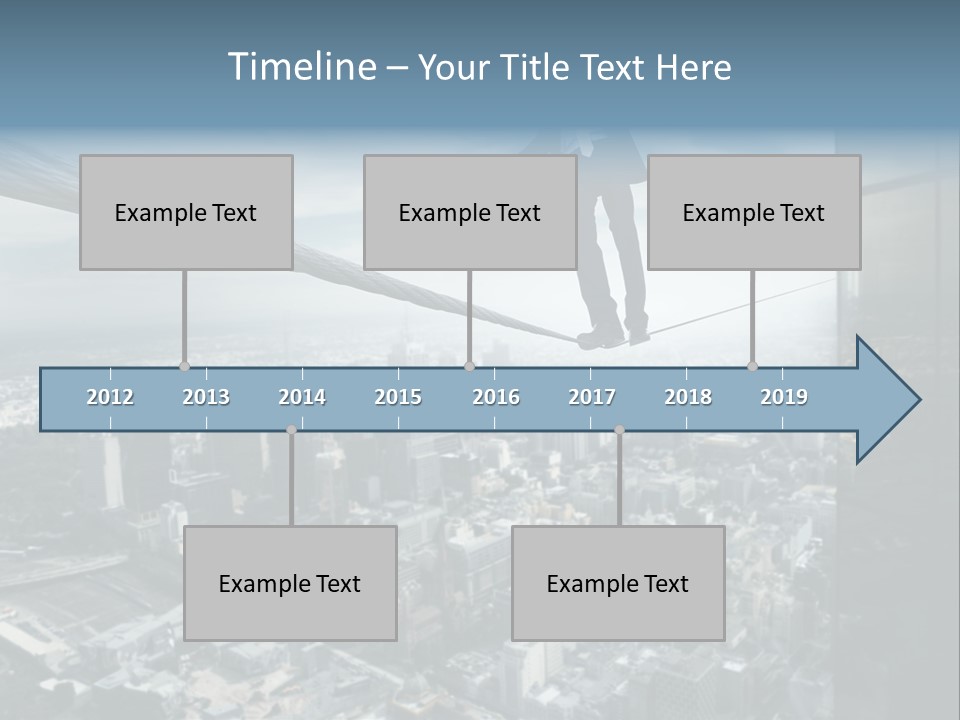 Timeline – Your Title Text Here

Example Text

Example Text

Example Text

2012 2013 2014 2015 2016 2017 2018 2019

Example Text

Example Text